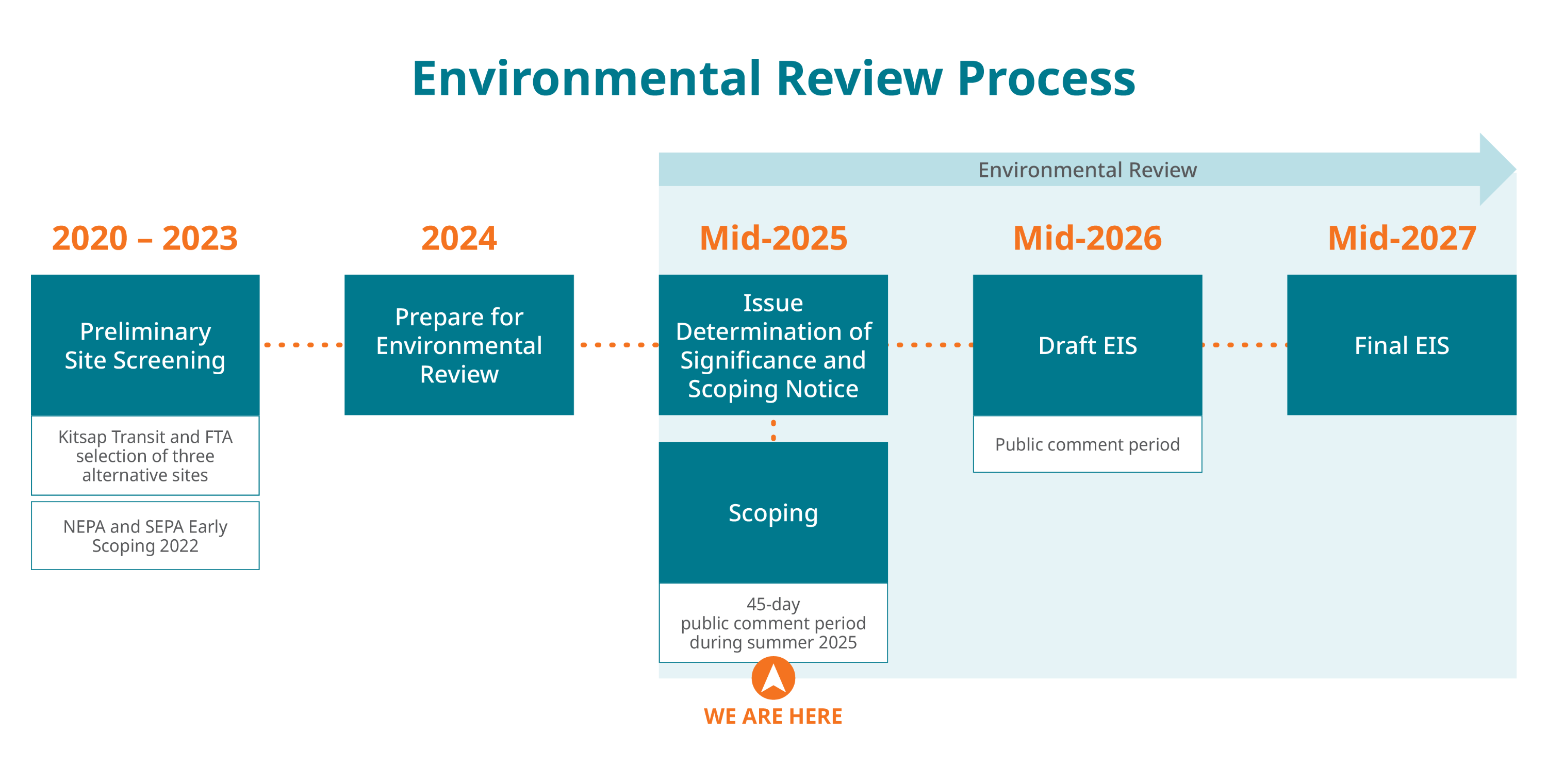 Environmental Review Process

Environmental Review

2020 – 2023

Preliminary Site Screening

Kitsap Transit and FTA selection of three alternative sites

NEPA and SEPA Early Scoping 2022

2024

Prepare for Environmental Review

Mid-2025

Issue Determination of Significance and Scoping Notice

Scoping

45-day public comment period during summer 2025

WE ARE HERE

Mid-2026

Draft EIS

Public comment period

Mid-2027

Final EIS